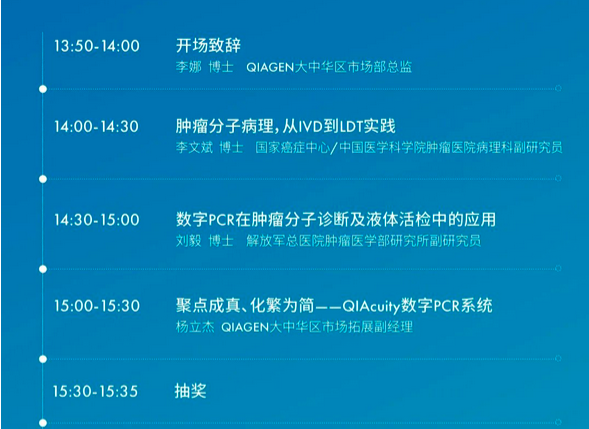 13:50-14:00 开场致辞
李娜 博士 QIAGEN大中华区市场部总监

14:00-14:30 肿瘤分子病理，从IVD到LDT实践
李文斌 博士 国家癌症中心/中国医学科学院肿瘤医院病理科副研究员

14:30-15:00 数字PCR在肿瘤分子诊断及液体活检中的应用
刘毅 博士 解放军总医院肿瘤医学部研究所副研究员

15:00-15:30 聚点成真、化繁为简——QIAcuity数字PCR系统
杨立杰 QIAGEN大中华区市场拓展副经理

15:30-15:35 抽奖